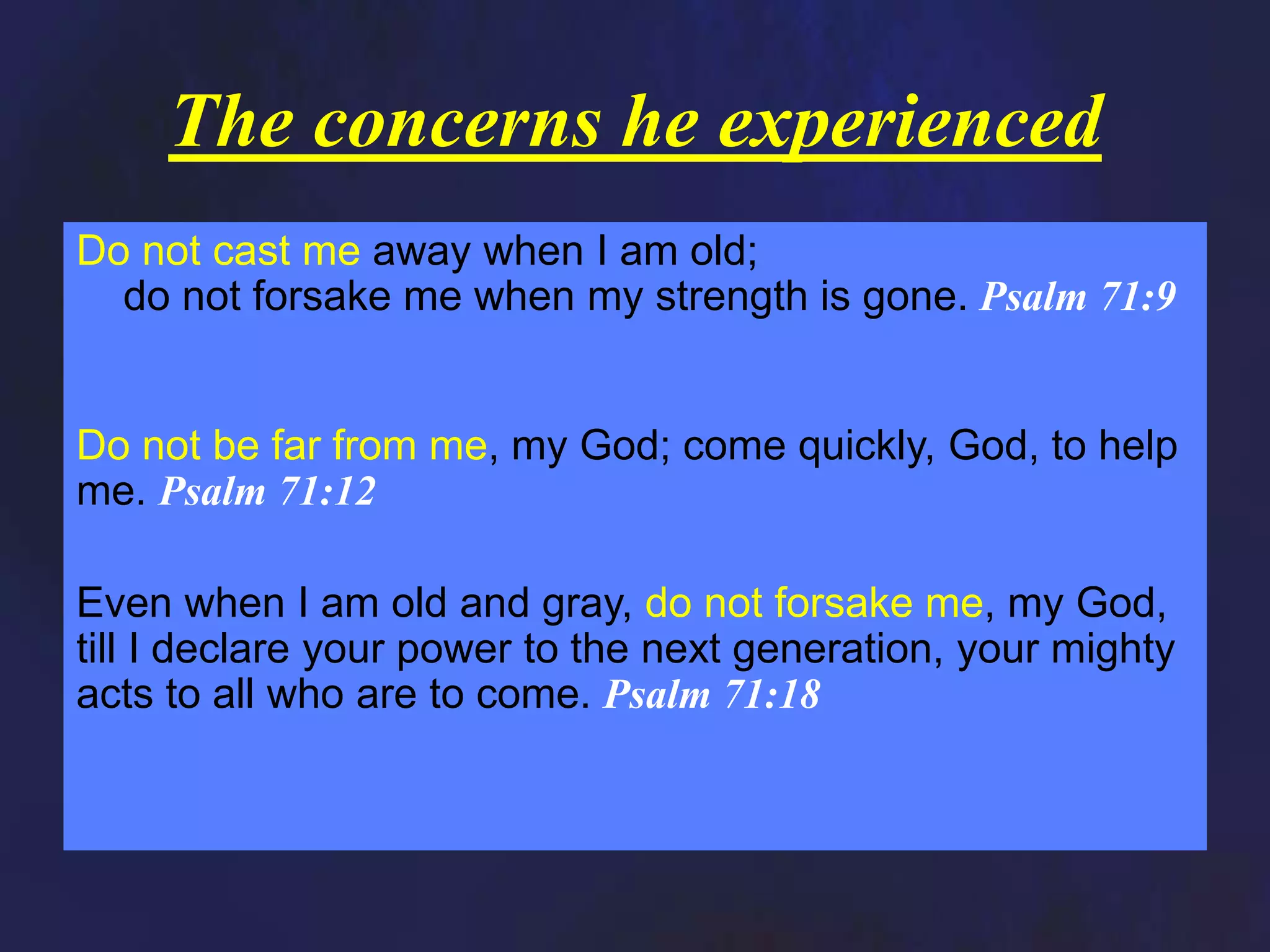 The concerns he experienced

Do not cast me away when I am old;
do not forsake me when my strength is gone. Psalm 71:9

Do not be far from me, my God; come quickly, God, to help me. Psalm 71:12

Even when I am old and gray, do not forsake me, my God, till I declare your power to the next generation, your mighty acts to all who are to come. Psalm 71:18